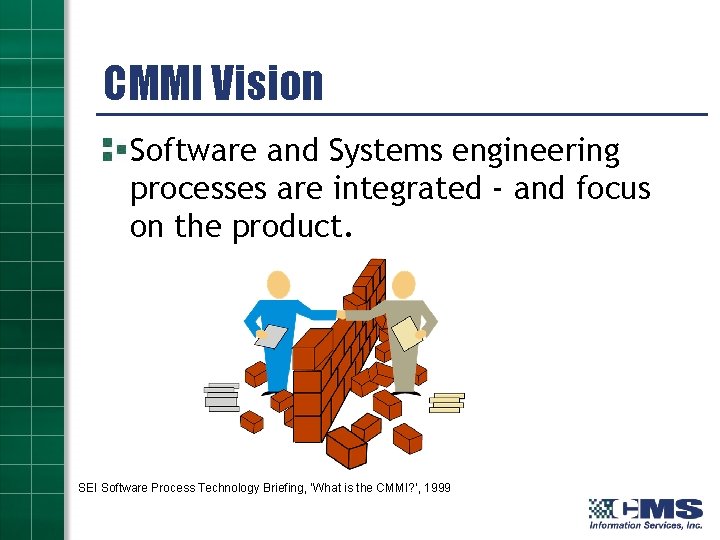 CMMI Vision

Software and Systems engineering processes are integrated - and focus on the product.

SEI Software Process Technology Briefing, 'What is the CMMI?', 1999

CMS
Information Services, Inc.